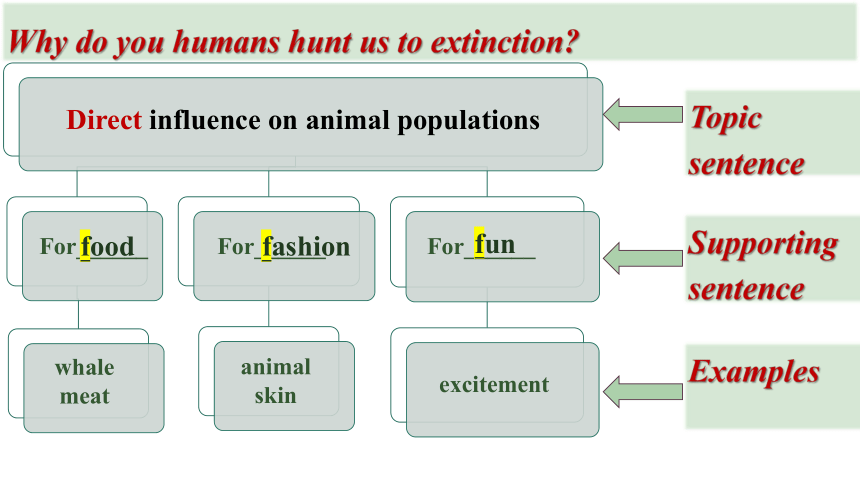 Why do you humans hunt us to extinction?

Direct influence on animal populations

Topic sentence

For food

For fashion

For fun

Supporting sentence

whale meat

animal skin

excitement

Examples